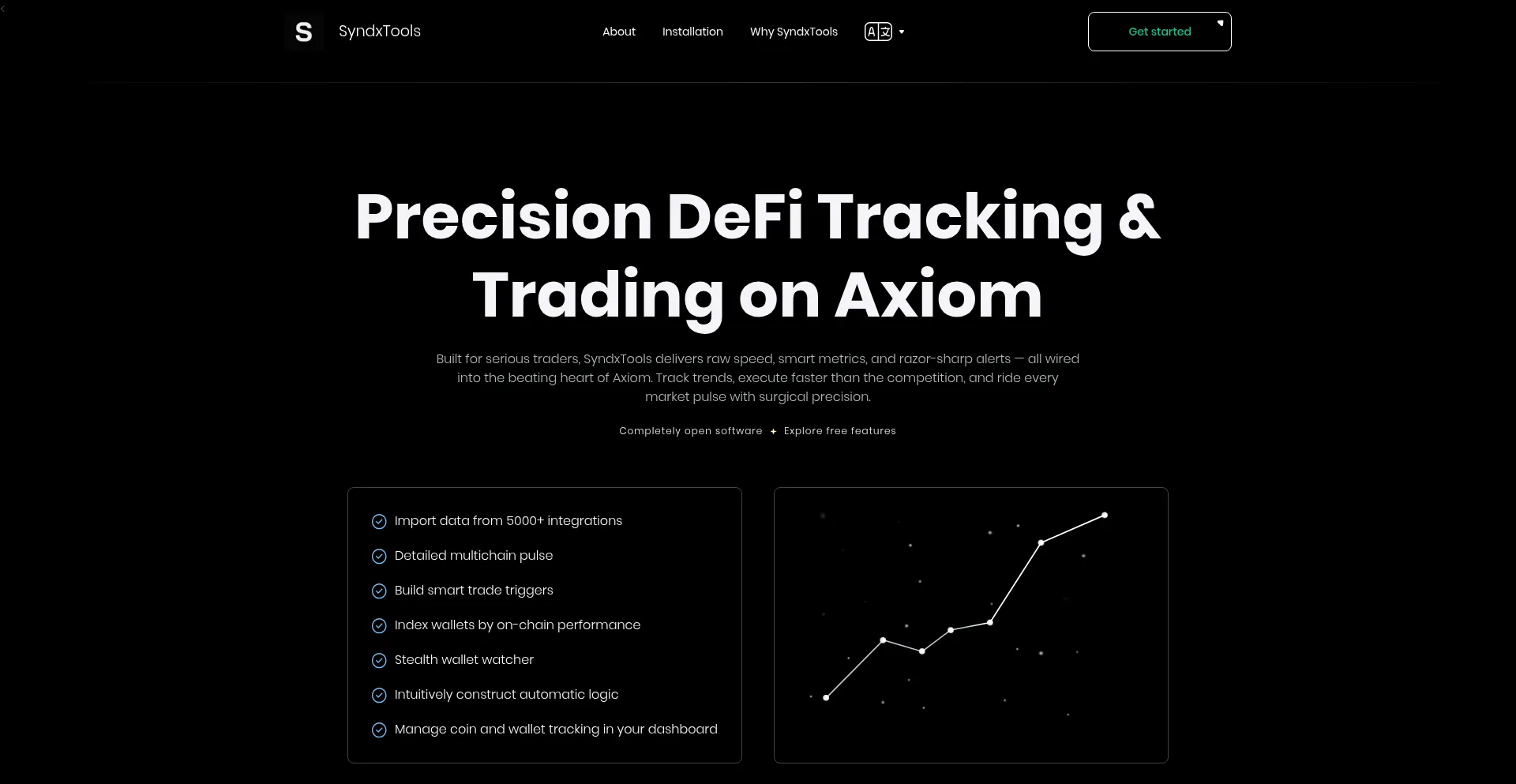 S SyndxTools

About Installation Why SyndxTools

Get started

Precision DeFi Tracking & Trading on Axiom

Built for serious traders, SyndxTools delivers raw speed, smart metrics, and razor-sharp alerts — all wired into the beating heart of Axiom. Track trends, execute faster than the competition, and ride every market pulse with surgical precision.

Completely open software ✦ Explore free features

Import data from 5000+ integrations

Detailed multichain pulse

Build smart trade triggers

Index wallets by on-chain performance

Stealth wallet watcher

Intuitively construct automatic logic

Manage coin and wallet tracking in your dashboard